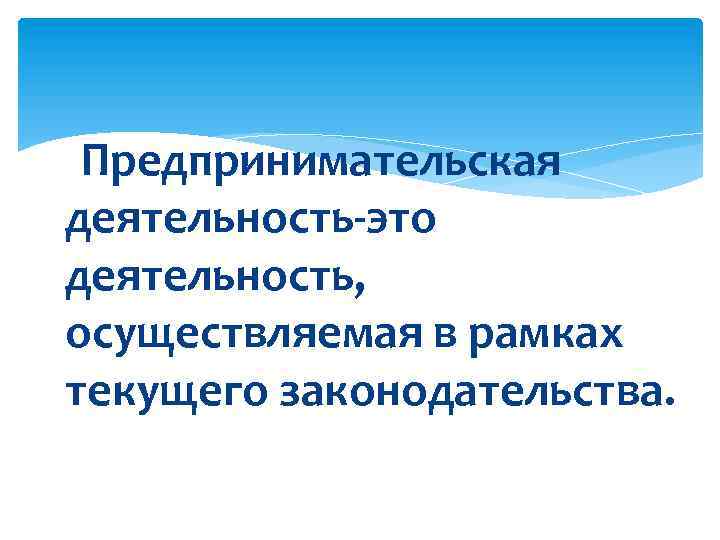 Предпринимательская деятельность-это деятельность, осуществляемая в рамках текущего законодательства.